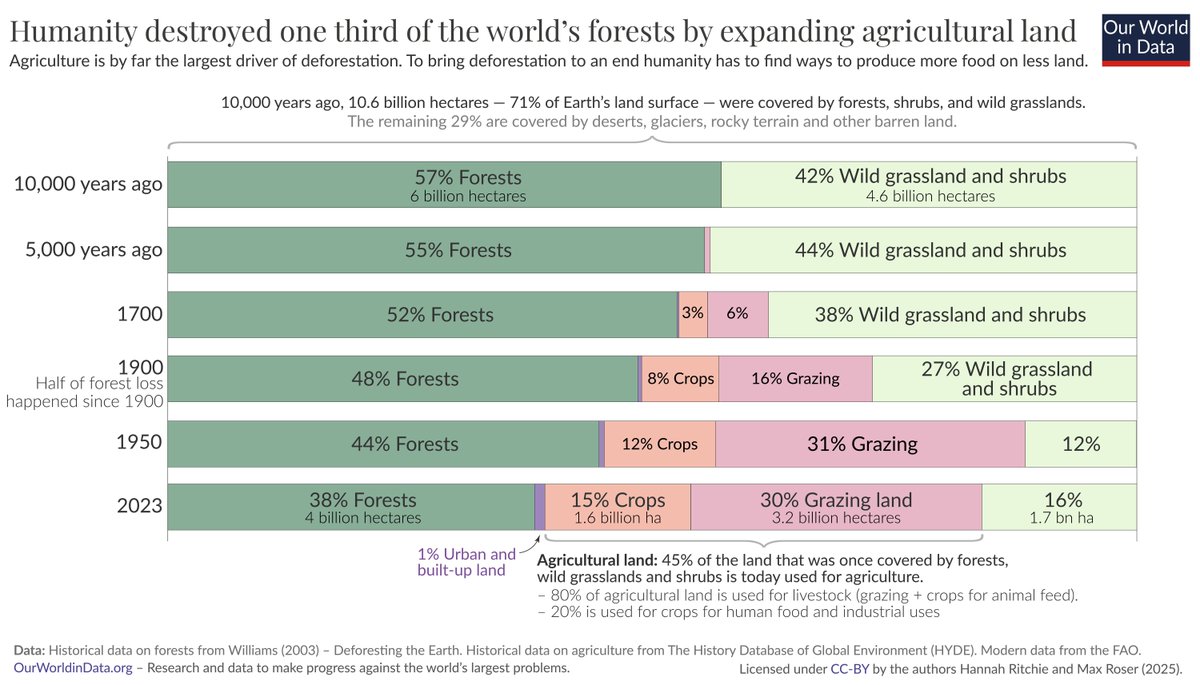 Humanity destroyed one third of the world's forests by expanding agricultural land

Our World in Data

Agriculture is by far the largest driver of deforestation. To bring deforestation to an end humanity has to find ways to produce more food on less land.

10,000 years ago, 10.6 billion hectares — 71% of Earth's land surface — were covered by forests, shrubs, and wild grasslands.
The remaining 29% are covered by deserts, glaciers, rocky terrain and other barren land.

10,000 years ago
57% Forests
6 billion hectares
42% Wild grassland and shrubs
4.6 billion hectares

5,000 years ago
55% Forests
44% Wild grassland and shrubs

1700
52% Forests
3%
6%
38% Wild grassland and shrubs

1900
Half of forest loss happened since 1900
48% Forests
8% Crops
16% Grazing
27% Wild grassland and shrubs

1950
44% Forests
12% Crops
31% Grazing
12%

2023
38% Forests
4 billion hectares
15% Crops
1.6 billion ha
30% Grazing land
3.2 billion hectares
16%
1.7 bn ha

1% Urban and built-up land

Agricultural land: 45% of the land that was once covered by forests, wild grasslands and shrubs is today used for agriculture.
– 80% of agricultural land is used for livestock (grazing + crops for animal feed).
– 20% is used for crops for human food and industrial uses

Data: Historical data on forests from Williams (2003) – Deforesting the Earth. Historical data on agriculture from The History Database of Global Environment (HYDE). Modern data from the FAO.
OurWorldinData.org – Research and data to make progress against the world's largest problems.
Licensed under CC-BY by the authors Hannah Ritchie and Max Roser (2025).